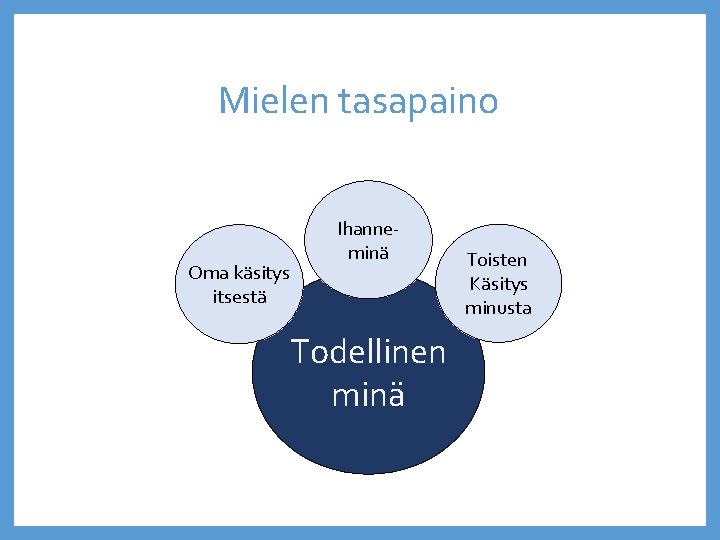 Mielen tasapaino

Oma käsitys itsestä

Ihanne-minä

Toisten Käsitys minusta

Todellinen minä